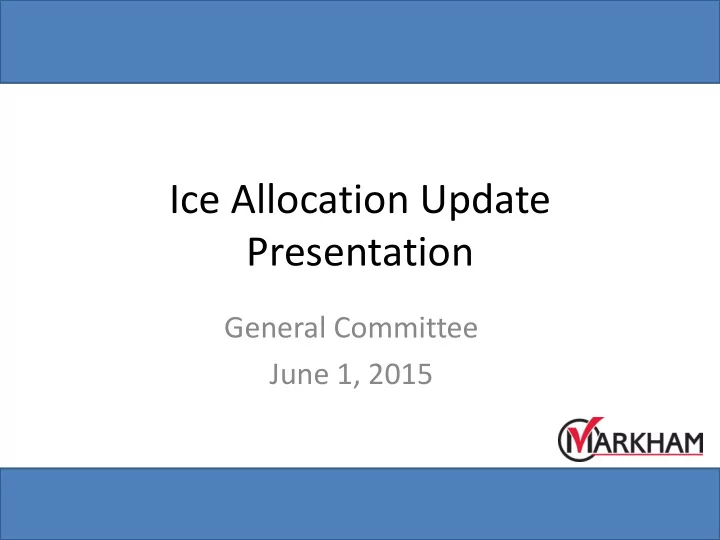 Ice Allocation Update Presentation

General Committee

June 1, 2015

MARKHAM